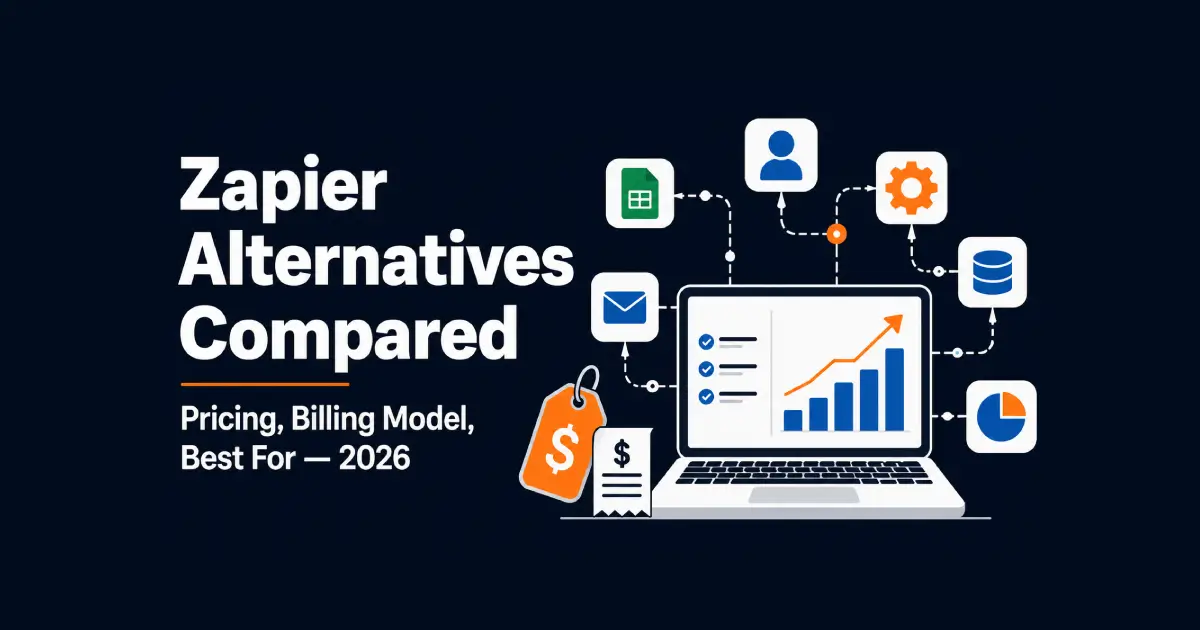 Zapier Alternatives Compared

Pricing, Billing Model, Best For — 2026

$

$